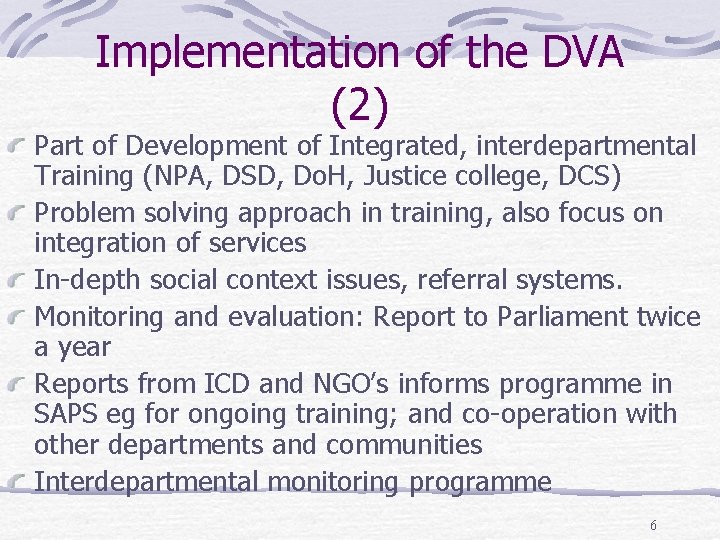 Implementation of the DVA (2)

Part of Development of Integrated, interdepartmental Training (NPA, DSD, DoH, Justice college, DCS)

Problem solving approach in training, also focus on integration of services

In-depth social context issues, referral systems.

Monitoring and evaluation: Report to Parliament twice a year

Reports from ICD and NGO's informs programme in SAPS eg for ongoing training; and co-operation with other departments and communities

Interdepartmental monitoring programme

6